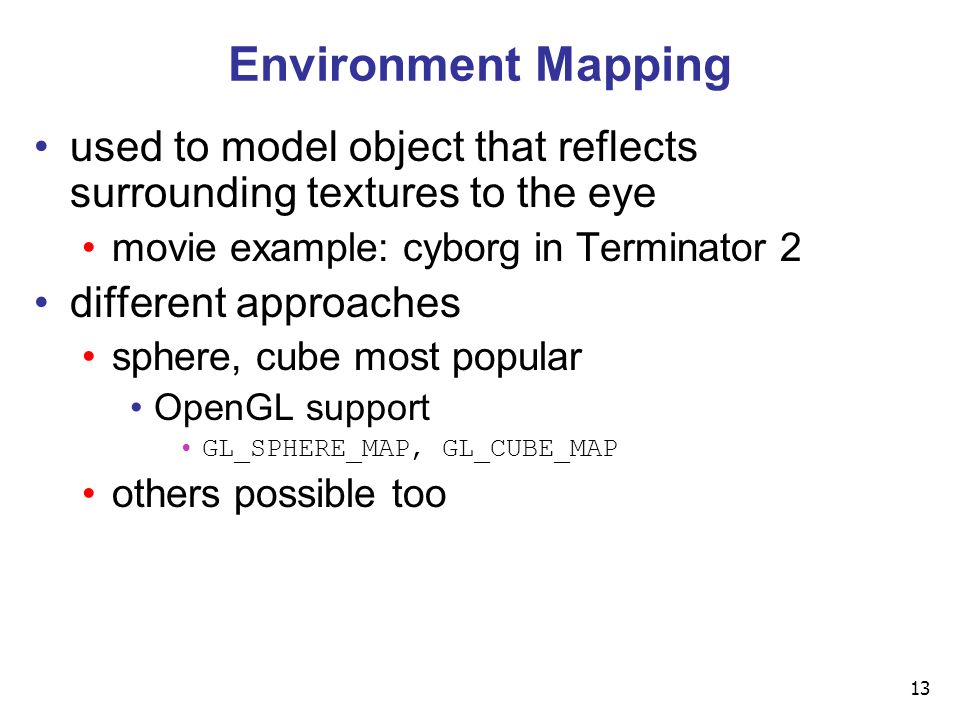 Environment Mapping

• used to model object that reflects surrounding textures to the eye
  • movie example: cyborg in Terminator 2
• different approaches
  • sphere, cube most popular
    • OpenGL support
      • GL_SPHERE_MAP, GL_CUBE_MAP
  • others possible too

13